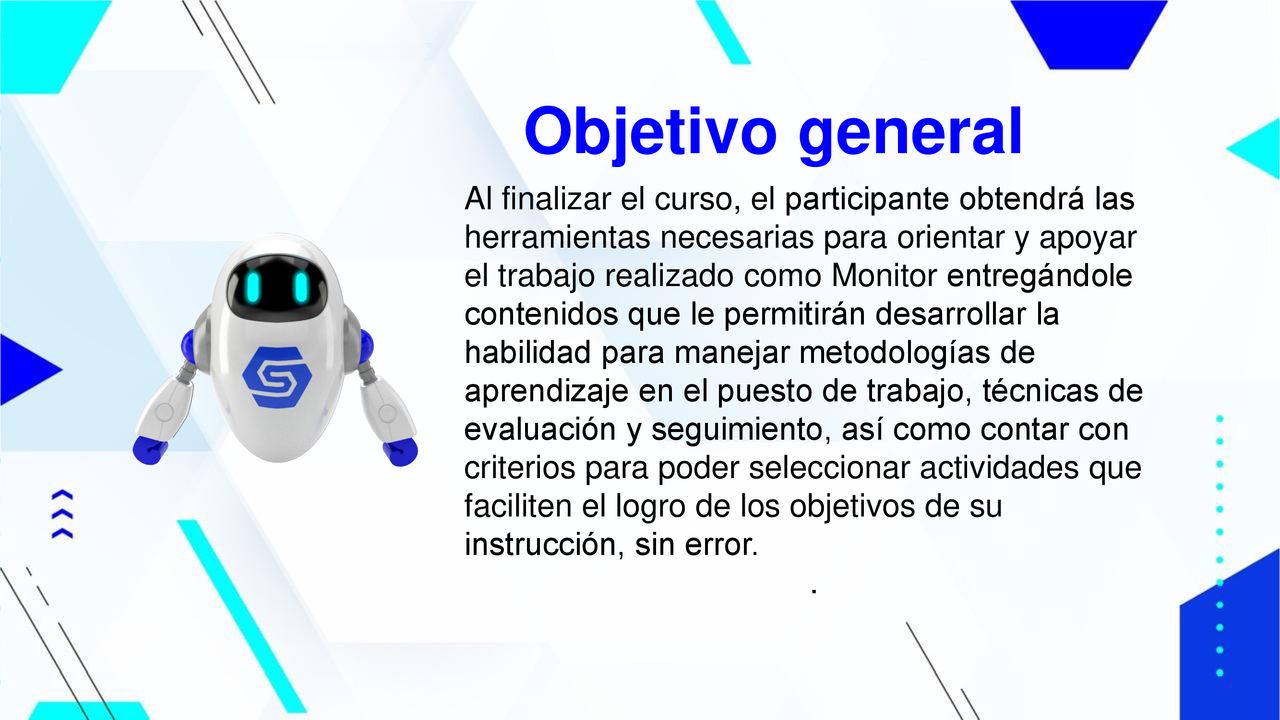 Objetivo general

Al finalizar el curso, el participante obtendrá las herramientas necesarias para orientar y apoyar el trabajo realizado como Monitor entregándole contenidos que le permitirán desarrollar la habilidad para manejar metodologías de aprendizaje en el puesto de trabajo, técnicas de evaluación y seguimiento, así como contar con criterios para poder seleccionar actividades que faciliten el logro de los objetivos de su instrucción, sin error.

.